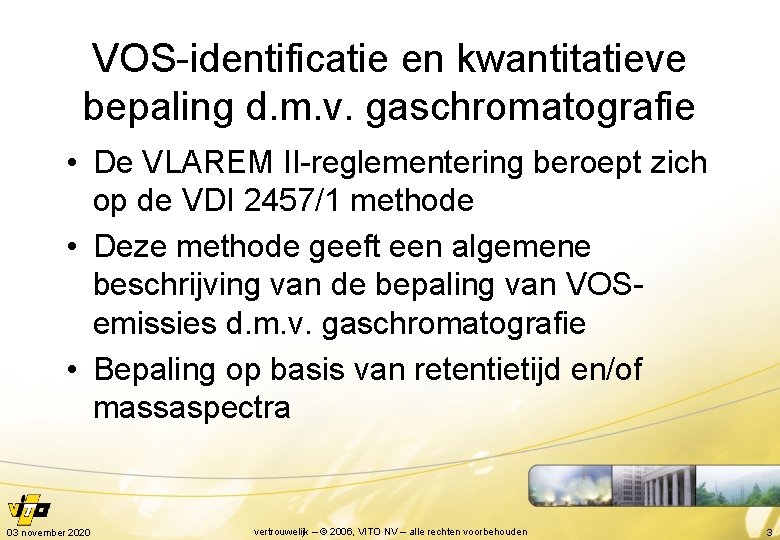 VOS-identificatie en kwantitatieve bepaling d.m.v. gaschromatografie

• De VLAREM II-reglementering beroept zich op de VDI 2457/1 methode

• Deze methode geeft een algemene beschrijving van de bepaling van VOS-emissies d.m.v. gaschromatografie

• Bepaling op basis van retentietijd en/of massaspectra

vito

03 november 2020

vertrouwelijk – © 2006, VITO NV – alle rechten voorbehouden

3